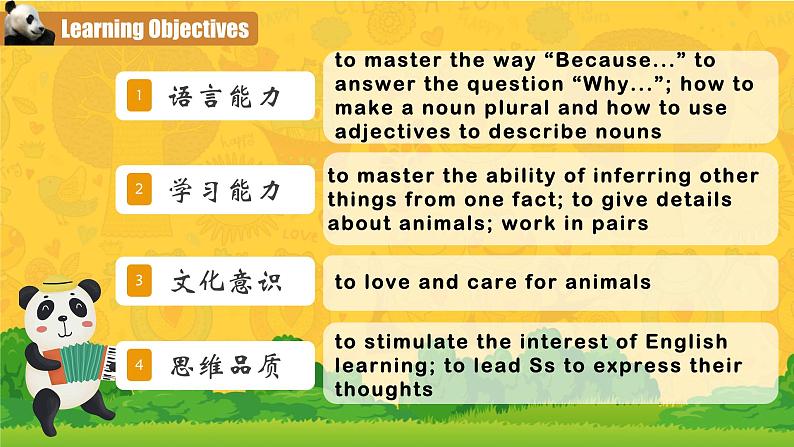 Learning Objectives

1 语言能力

to master the way “Because...” to answer the question “Why...”; how to make a noun plural and how to use adjectives to describe nouns

2 学习能力

to master the ability of inferring other things from one fact; to give details about animals; work in pairs

3 文化意识

to love and care for animals

4 思维品质

to stimulate the interest of English learning; to lead Ss to express their thoughts